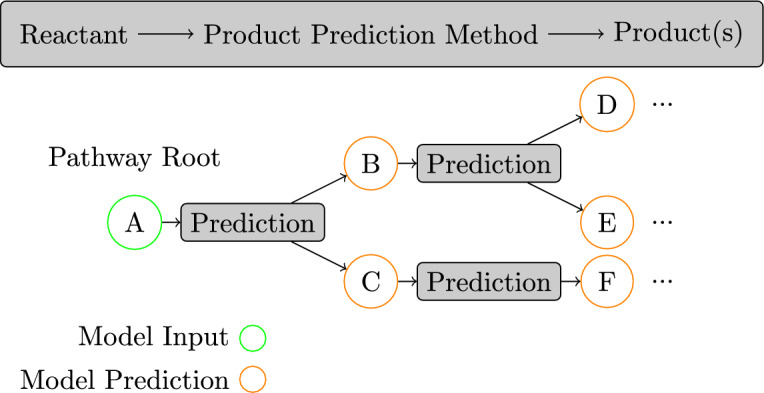 Reactant ⟶ Product Prediction Method ⟶ Product(s)

Pathway Root

A → Prediction

B → Prediction

D ···

E ···

C → Prediction → F ···

Model Input

Model Prediction